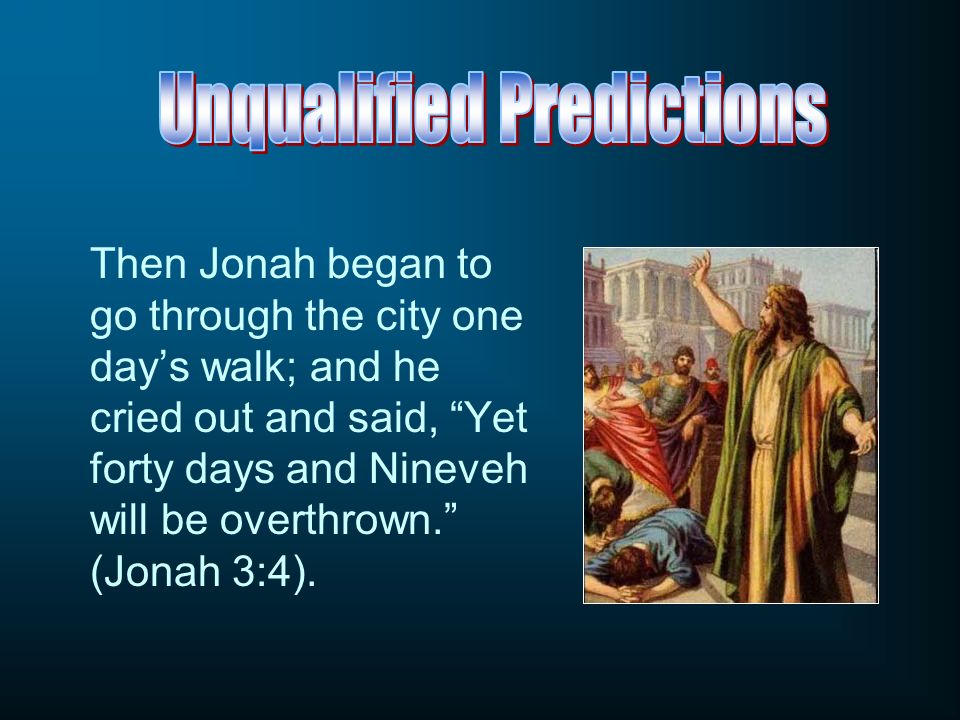 Unqualified Predictions

Then Jonah began to go through the city one day’s walk; and he cried out and said, “Yet forty days and Nineveh will be overthrown.” (Jonah 3:4).